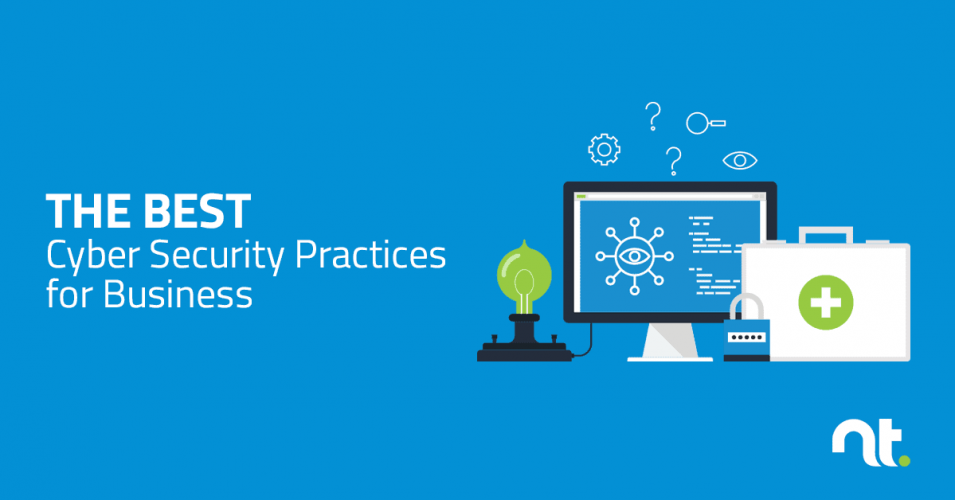 THE BEST
Cyber Security Practices for Business

?
?

nt.